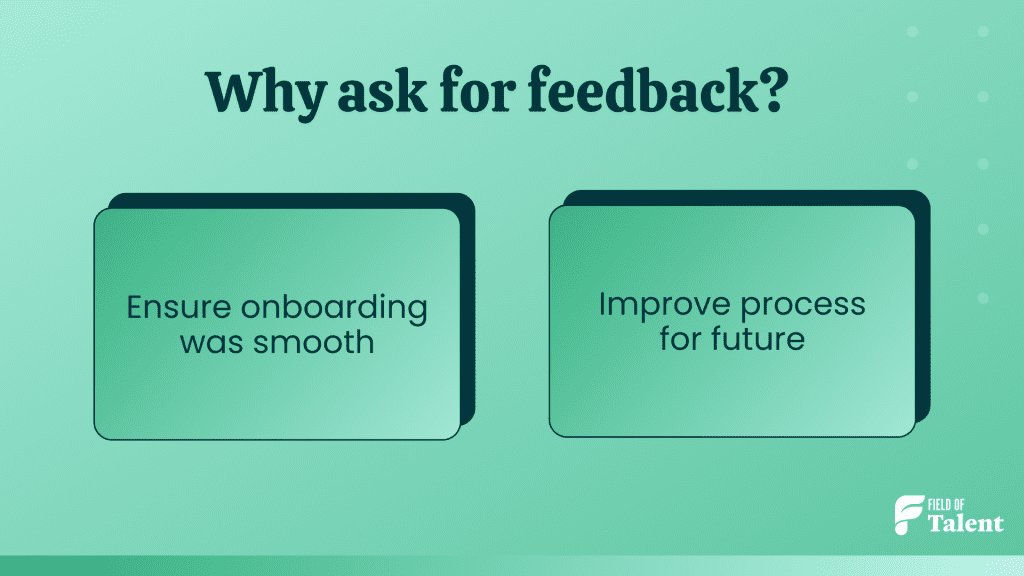 Why ask for feedback?

Ensure onboarding was smooth

Improve process for future

FIELD OF
Talent